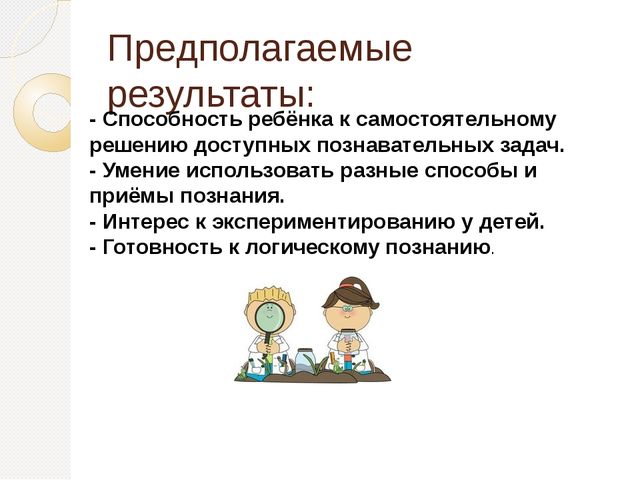 Предполагаемые результаты:

- Способность ребёнка к самостоятельному решению доступных познавательных задач.
- Умение использовать разные способы и приёмы познания.
- Интерес к экспериментированию у детей.
- Готовность к логическому познанию.